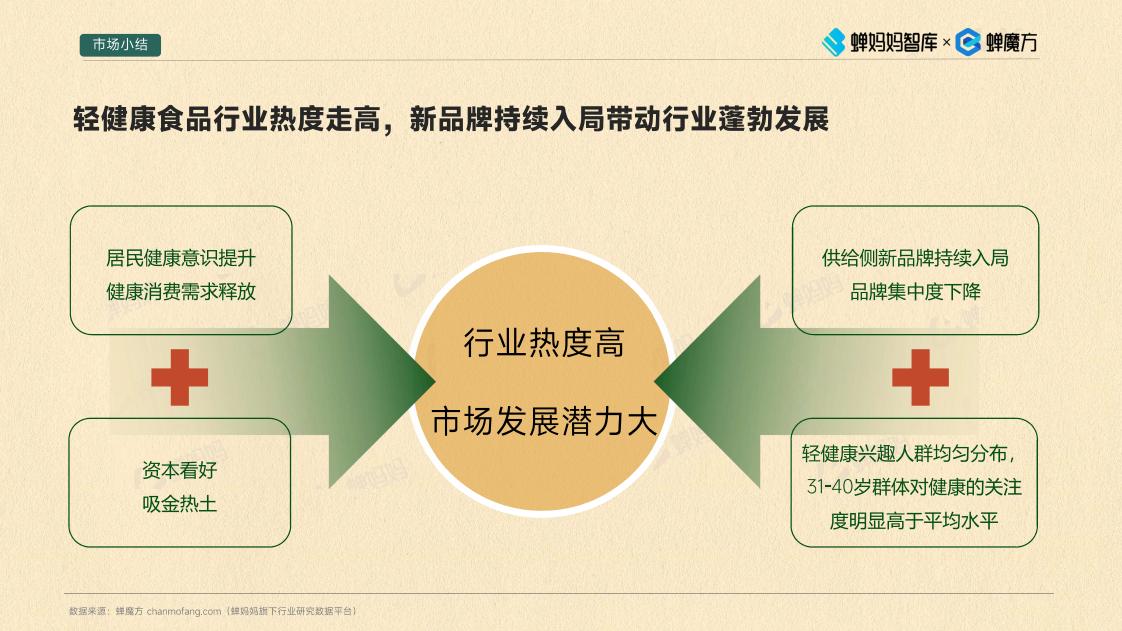 市场小结

蝉妈妈智库 × 蝉魔方

轻健康食品行业热度走高，新品牌持续入局带动行业蓬勃发展

居民健康意识提升
健康消费需求释放

资本看好
吸金热土

行业热度高
市场发展潜力大

供给侧新品牌持续入局
品牌集中度下降

轻健康兴趣人群均匀分布，31-40岁群体对健康的关注度明显高于平均水平

数据来源：蝉魔方 chanmofang.com（蝉妈妈旗下行业研究数据平台）